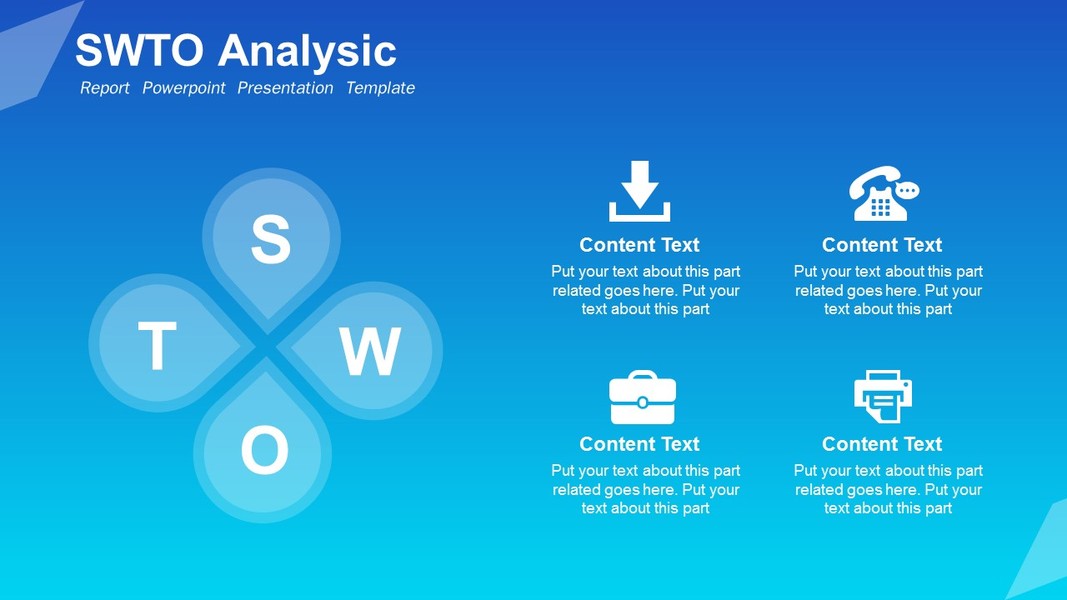 SWTO Analysic

Report Powerpoint Presentation Template

S

T

W

O

Content Text

Put your text about this part related goes here. Put your text about this part

Content Text

Put your text about this part related goes here. Put your text about this part

Content Text

Put your text about this part related goes here. Put your text about this part

Content Text

Put your text about this part related goes here. Put your text about this part